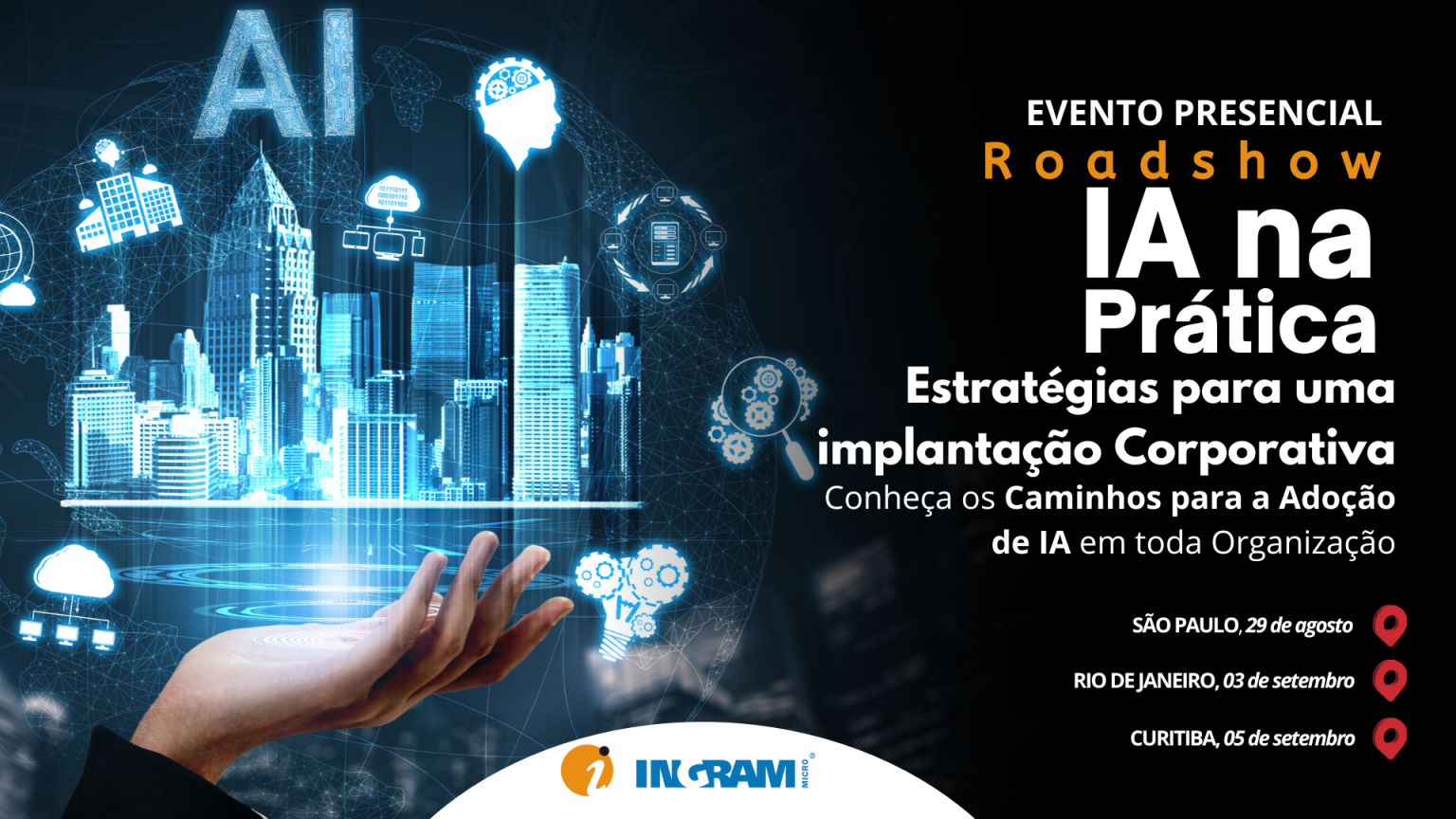 AI

EVENTO PRESENCIAL
Roadshow
IA na Prática
Estratégias para uma implantação Corporativa
Conheça os Caminhos para a Adoção de IA em toda Organização

SÃO PAULO, 29 de agosto
RIO DE JANEIRO, 03 de setembro
CURITIBA, 05 de setembro

INGRAM MICRO